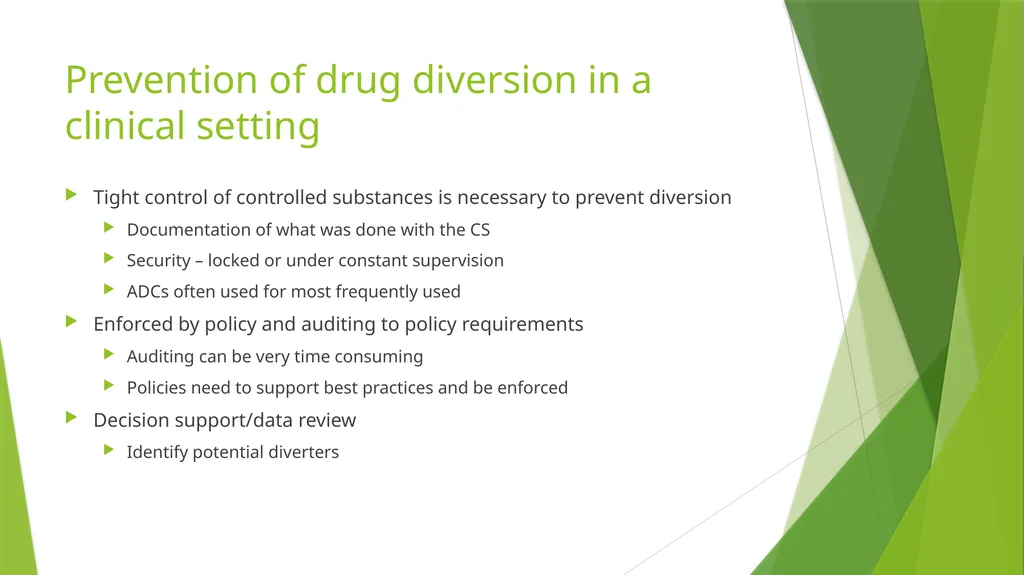 Prevention of drug diversion in a clinical setting

Tight control of controlled substances is necessary to prevent diversion

Documentation of what was done with the CS

Security – locked or under constant supervision

ADCs often used for most frequently used

Enforced by policy and auditing to policy requirements

Auditing can be very time consuming

Policies need to support best practices and be enforced

Decision support/data review

Identify potential diverters